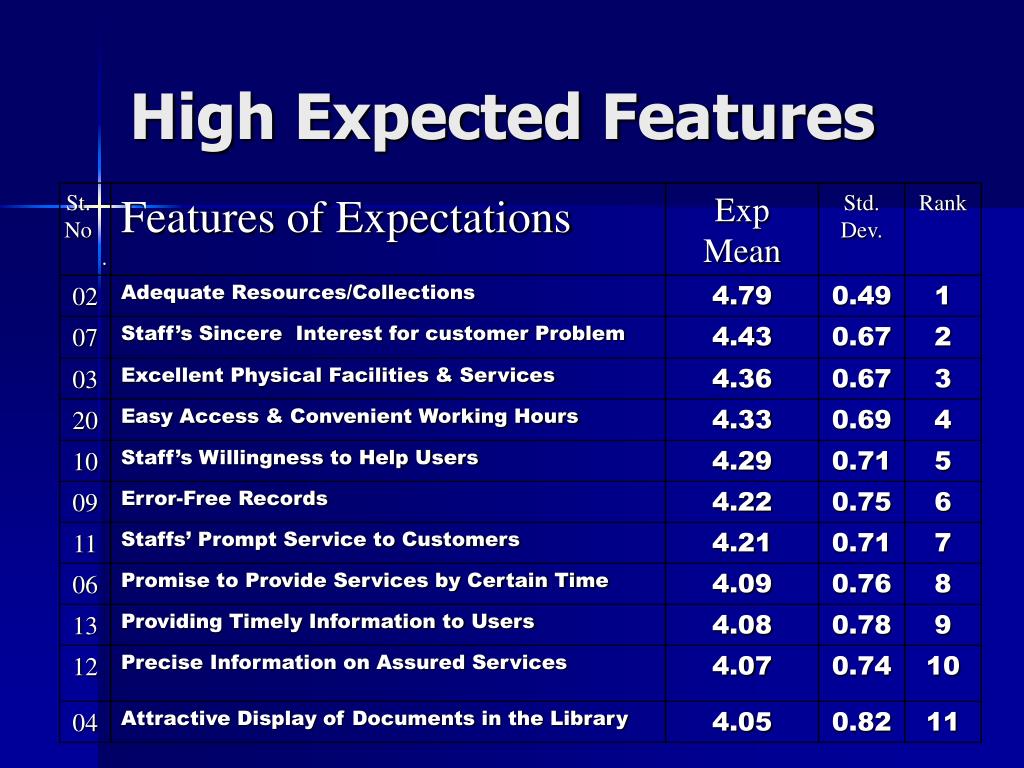 High Expected Features

| St. No. | Features of Expectations | Exp Mean | Std. Dev. | Rank |
|---|---|---|---|---|
| 02 | Adequate Resources/Collections | 4.79 | 0.49 | 1 |
| 07 | Staff’s Sincere Interest for customer Problem | 4.43 | 0.67 | 2 |
| 03 | Excellent Physical Facilities & Services | 4.36 | 0.67 | 3 |
| 20 | Easy Access & Convenient Working Hours | 4.33 | 0.69 | 4 |
| 10 | Staff’s Willingness to Help Users | 4.29 | 0.71 | 5 |
| 09 | Error-Free Records | 4.22 | 0.75 | 6 |
| 11 | Staffs’ Prompt Service to Customers | 4.21 | 0.71 | 7 |
| 06 | Promise to Provide Services by Certain Time | 4.09 | 0.76 | 8 |
| 13 | Providing Timely Information to Users | 4.08 | 0.78 | 9 |
| 12 | Precise Information on Assured Services | 4.07 | 0.74 | 10 |
| 04 | Attractive Display of Documents in the Library | 4.05 | 0.82 | 11 |